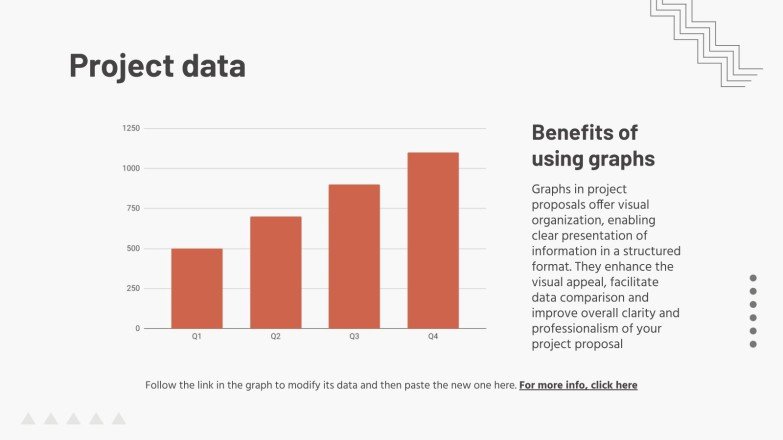 Project data

1250
1000
750
500
250
0
Q1
Q2
Q3
Q4

Benefits of using graphs

Graphs in project proposals offer visual organization, enabling clear presentation of information in a structured format. They enhance the visual appeal, facilitate data comparison and improve overall clarity and professionalism of your project proposal

Follow the link in the graph to modify its data and then paste the new one here. For more info, click here